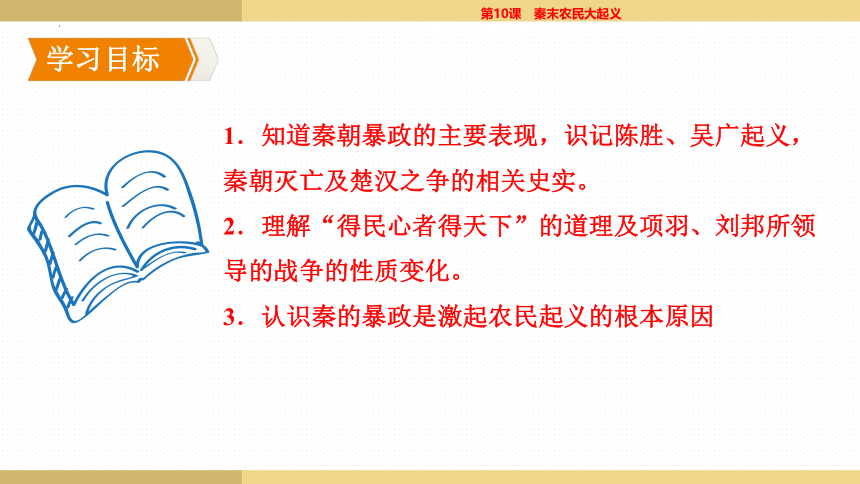 第10课　秦末农民大起义

学习目标

1．知道秦朝暴政的主要表现，识记陈胜、吴广起义，秦朝灭亡及楚汉之争的相关史实。

2．理解“得民心者得天下”的道理及项羽、刘邦所领导的战争的性质变化。

3．认识秦的暴政是激起农民起义的根本原因